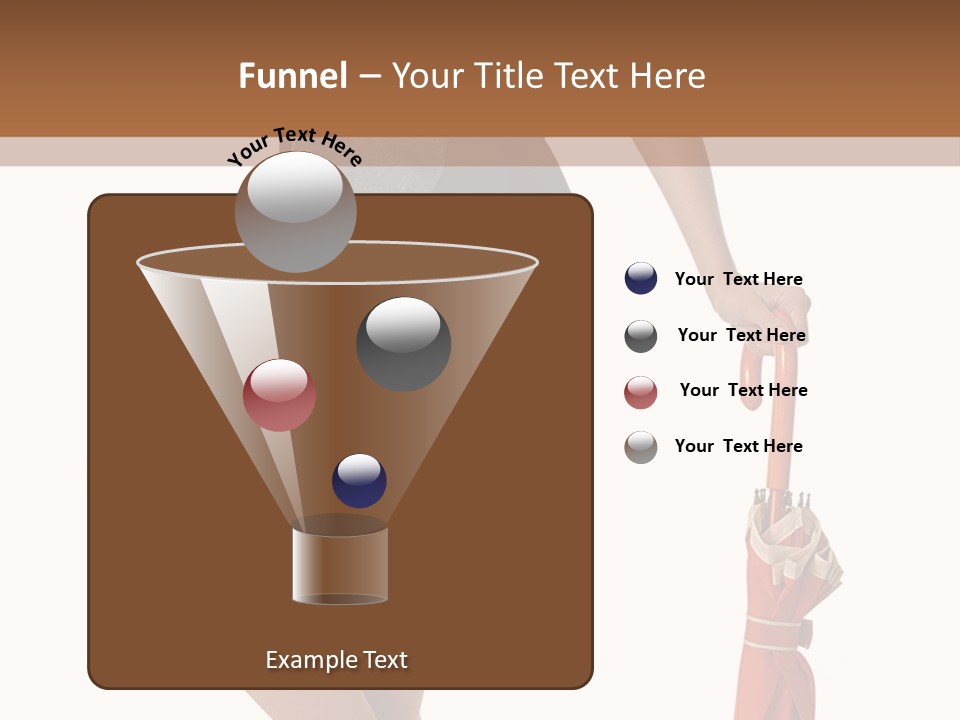 Funnel – Your Title Text Here

Your Text Here

Your Text Here

Your Text Here

Your Text Here

Your Text Here

Example Text